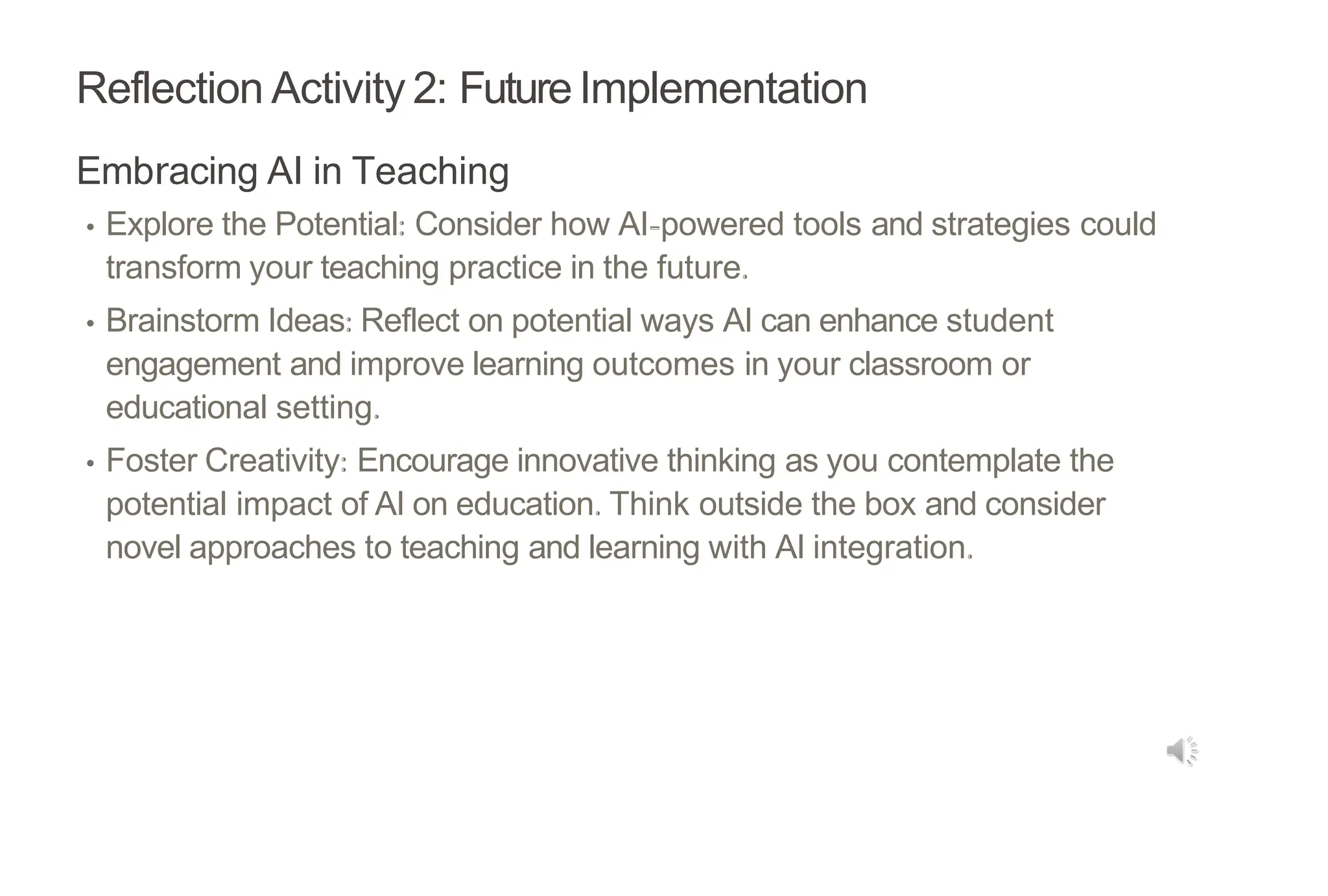 Reflection Activity 2: Future Implementation

Embracing AI in Teaching

• Explore the Potential: Consider how AI-powered tools and strategies could transform your teaching practice in the future.

• Brainstorm Ideas: Reflect on potential ways AI can enhance student engagement and improve learning outcomes in your classroom or educational setting.

• Foster Creativity: Encourage innovative thinking as you contemplate the potential impact of AI on education. Think outside the box and consider novel approaches to teaching and learning with AI integration.